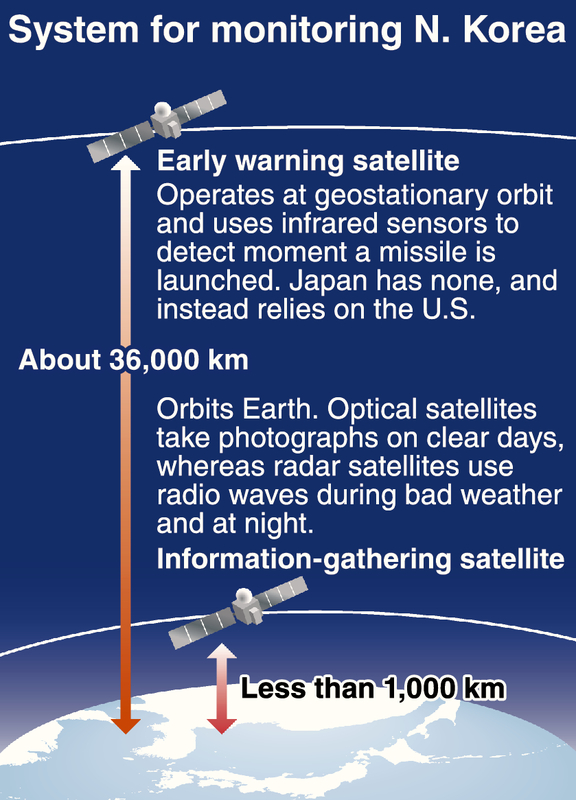 System for monitoring N. Korea

Early warning satellite
Operates at geostationary orbit and uses infrared sensors to detect moment a missile is launched. Japan has none, and instead relies on the U.S.

About 36,000 km

Orbits Earth. Optical satellites take photographs on clear days, whereas radar satellites use radio waves during bad weather and at night.

Information-gathering satellite

Less than 1,000 km